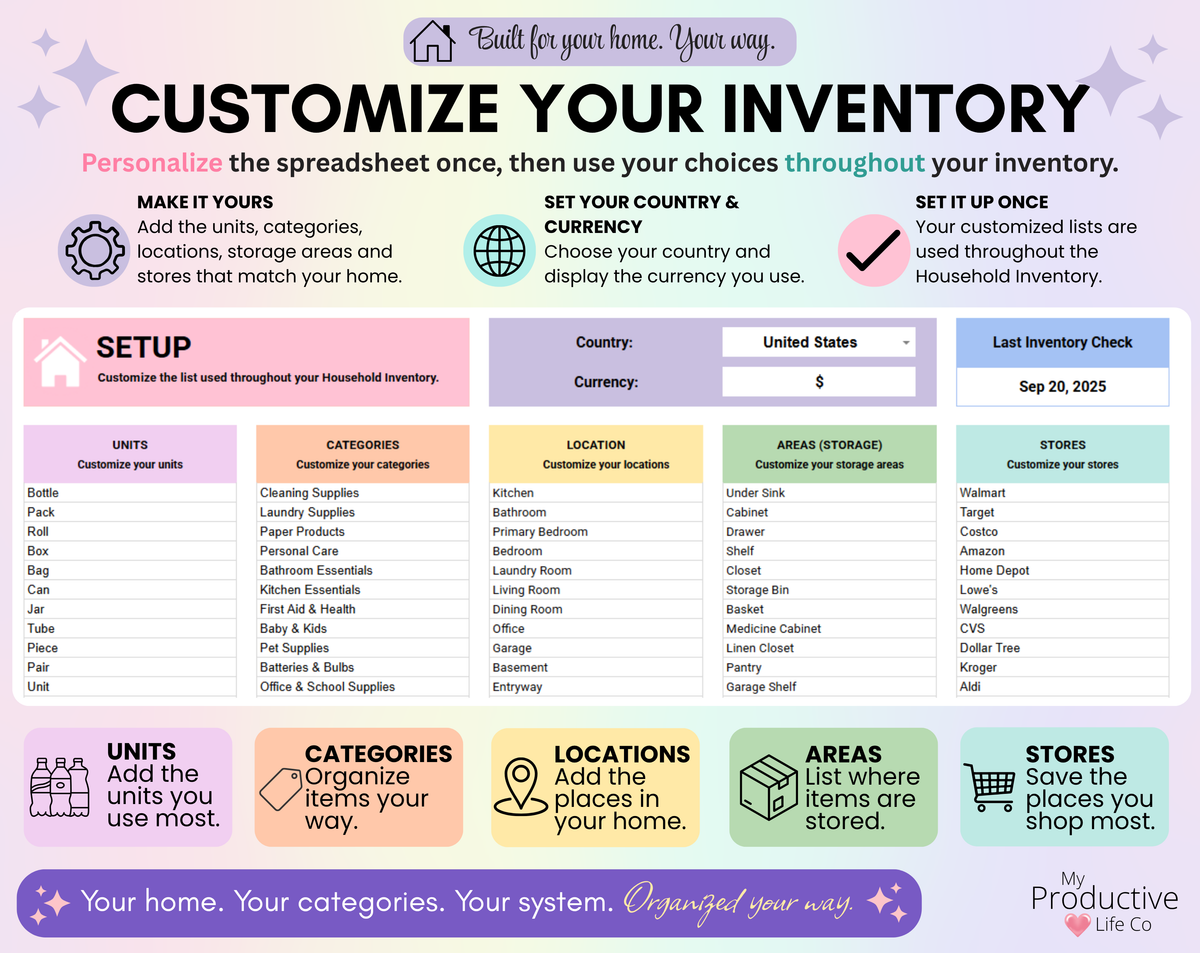 Built for your home. Your way.

CUSTOMIZE YOUR INVENTORY

Personalize the spreadsheet once, then use your choices throughout your inventory.

MAKE IT YOURS
Add the units, categories, locations, storage areas and stores that match your home.

SET YOUR COUNTRY & CURRENCY
Choose your country and display the currency you use.

SET IT UP ONCE
Your customized lists are used throughout the Household Inventory.

SETUP
Customize the list used throughout your Household Inventory.

Country: United States
Currency: $

Last Inventory Check
Sep 20, 2025

| UNITS Customize your units | CATEGORIES Customize your categories | LOCATION Customize your locations | AREAS (STORAGE) Customize your storage areas | STORES Customize your stores |
|---|---|---|---|---|
| Bottle | Cleaning Supplies | Kitchen | Under Sink | Walmart |
| Pack | Laundry Supplies | Bathroom | Cabinet | Target |
| Roll | Paper Products | Primary Bedroom | Drawer | Costco |
| Box | Personal Care | Bedroom | Shelf | Amazon |
| Bag | Bathroom Essentials | Laundry Room | Closet | Home Depot |
| Can | Kitchen Essentials | Living Room | Storage Bin | Lowe's |
| Jar | First Aid & Health | Dining Room | Basket | Walgreens |
| Tube | Baby & Kids | Office | Medicine Cabinet | CVS |
| Piece | Pet Supplies | Garage | Linen Closet | Dollar Tree |
| Pair | Batteries & Bulbs | Basement | Pantry | Kroger |
| Unit | Office & School Supplies | Entryway | Garage Shelf | Aldi |

UNITS
Add the units you use most.

CATEGORIES
Organize items your way.

LOCATIONS
Add the places in your home.

AREAS
List where items are stored.

STORES
Save the places you shop most.

Your home. Your categories. Your system. Organized your way.

My Productive Life Co